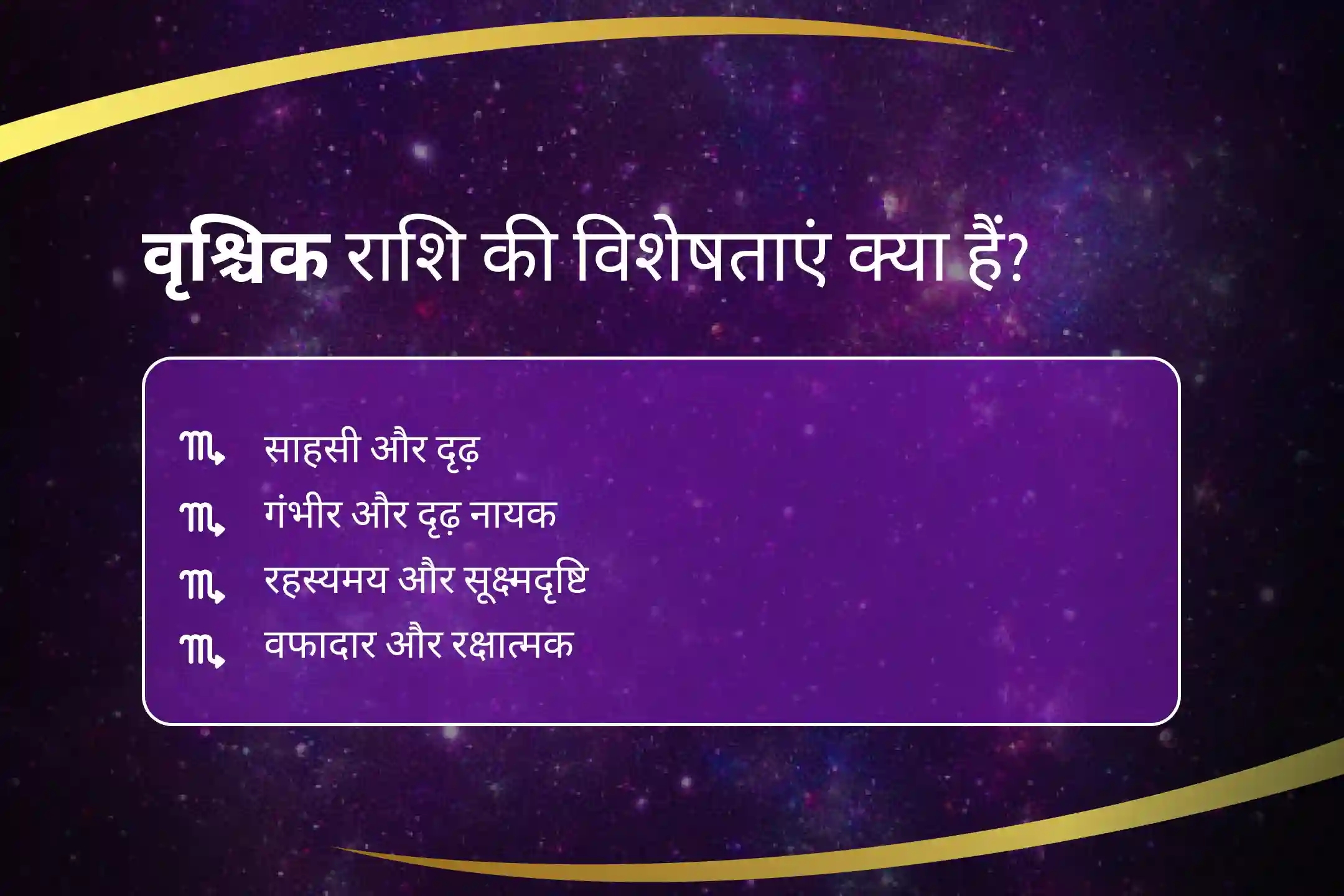 वृश्चिक राशि की विशेषताएं क्या हैं?

♏ साहसी और दृढ़
♏ गंभीर और दृढ़ नायक
♏ रहस्यमय और सूक्ष्मदृष्टि
♏ वफादार और रक्षात्मक